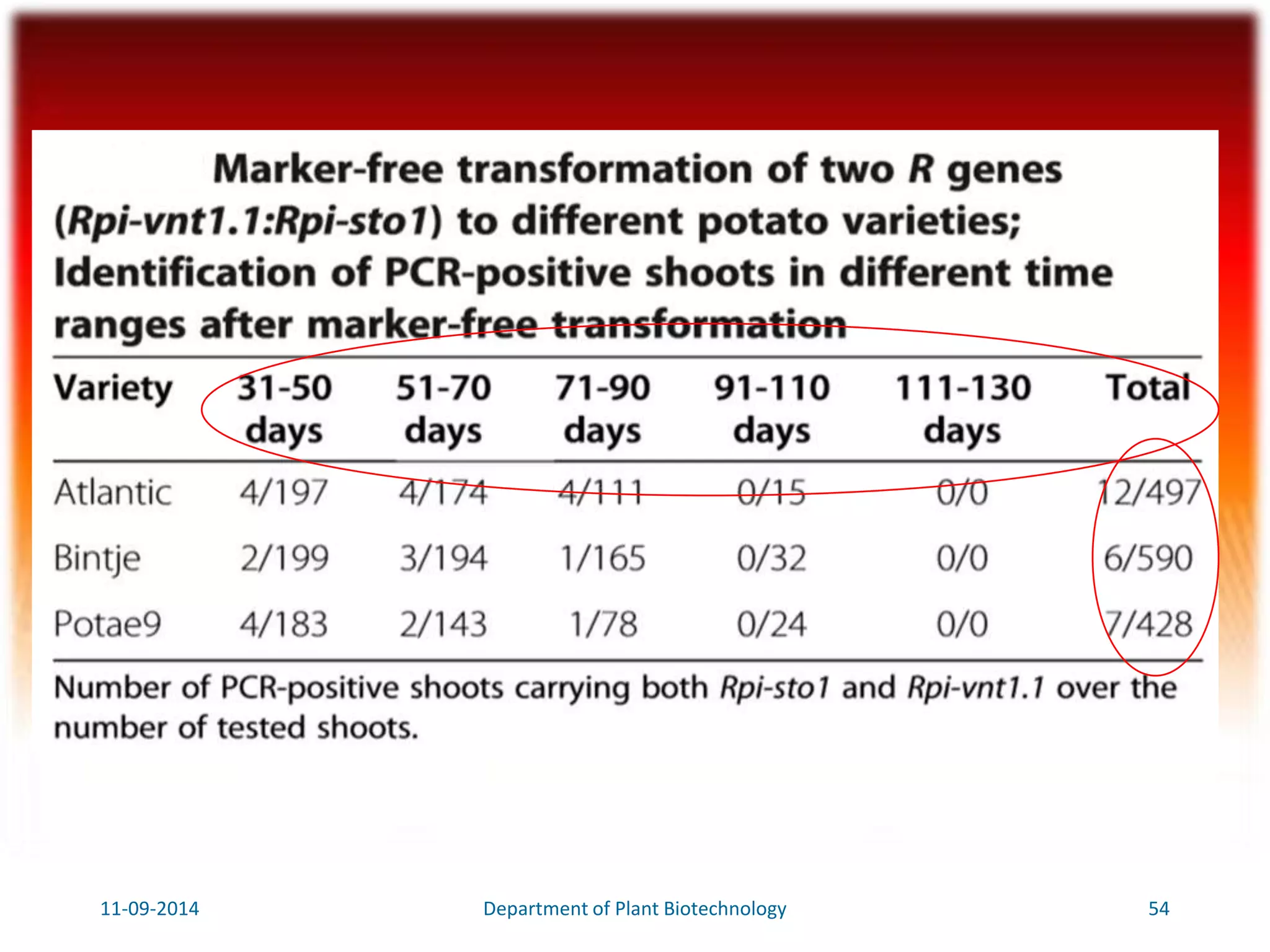 Marker-free transformation of two R genes (Rpi-vnt1.1:Rpi-sto1) to different potato varieties; Identification of PCR-positive shoots in different time ranges after marker-free transformation

| Variety | 31-50 days | 51-70 days | 71-90 days | 91-110 days | 111-130 days | Total |
|---|---|---|---|---|---|---|
| Atlantic | 4/197 | 4/174 | 4/111 | 0/15 | 0/0 | 12/497 |
| Bintje | 2/199 | 3/194 | 1/165 | 0/32 | 0/0 | 6/590 |
| Potae9 | 4/183 | 2/143 | 1/78 | 0/24 | 0/0 | 7/428 |

Number of PCR-positive shoots carrying both Rpi-sto1 and Rpi-vnt1.1 over the number of tested shoots.

11-09-2014 Department of Plant Biotechnology 54